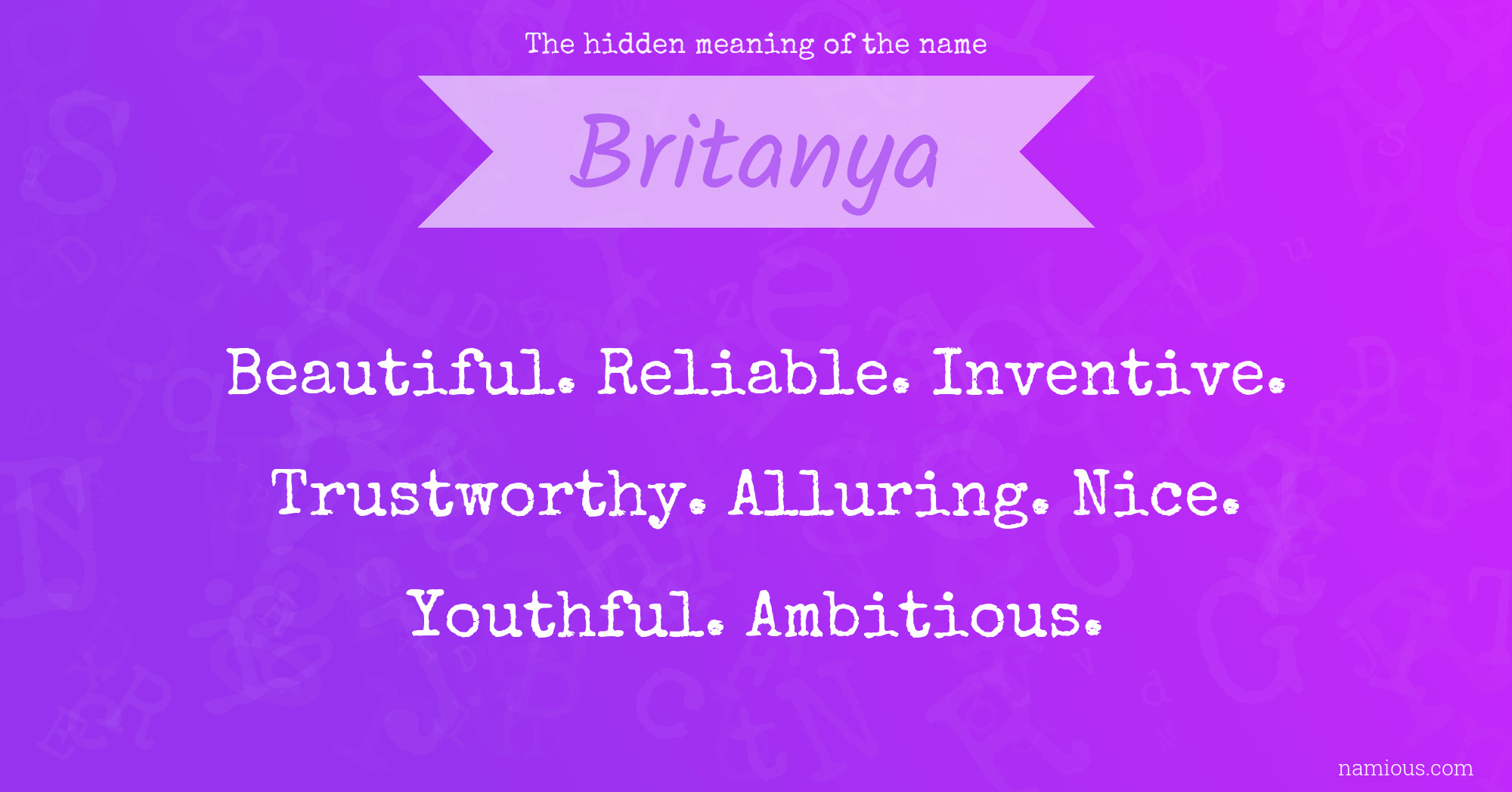 The hidden meaning of the name

Britanya

Beautiful. Reliable. Inventive. Trustworthy. Alluring. Nice. Youthful. Ambitious.

namious.com